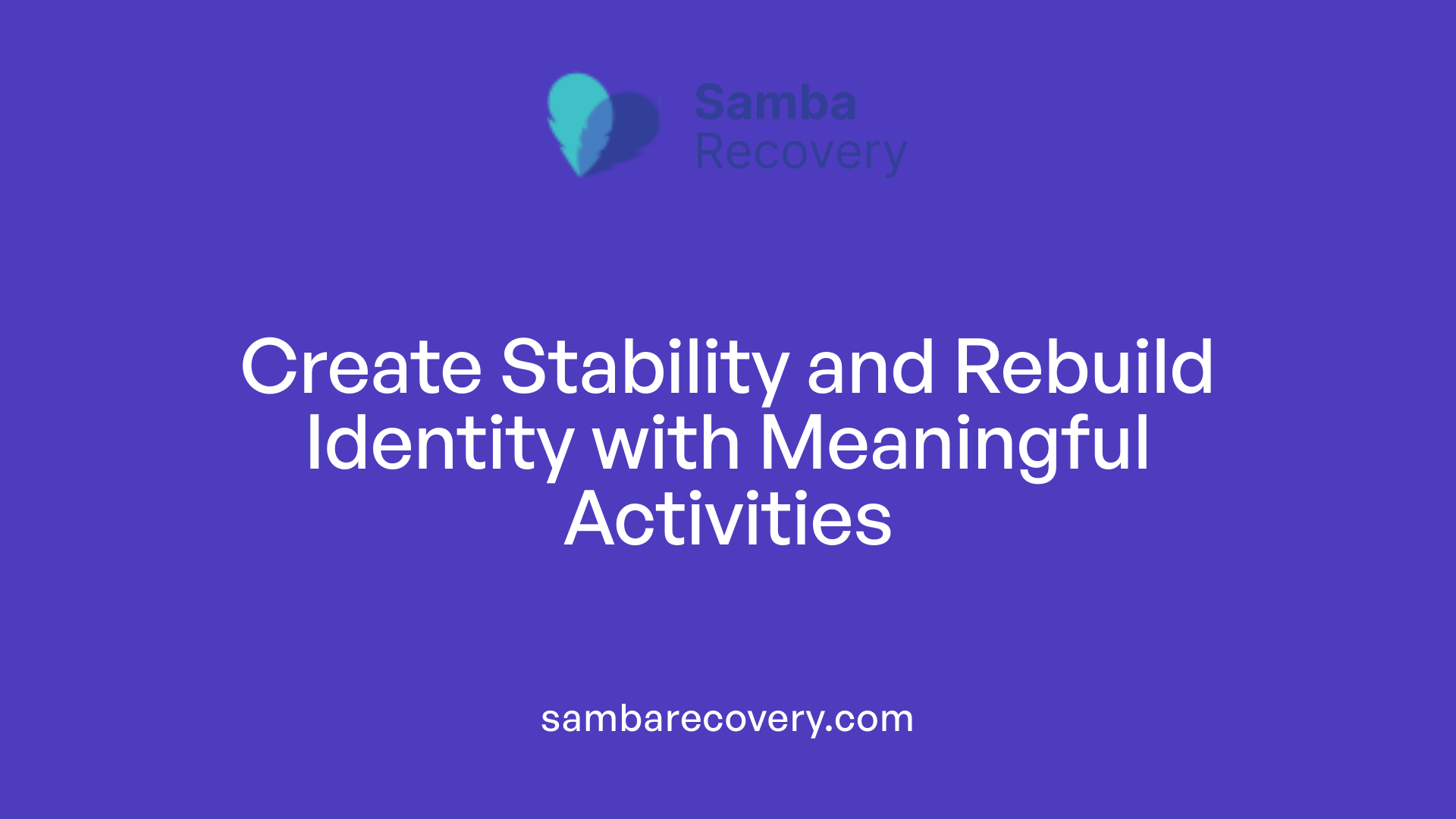 Samba Recovery

Create Stability and Rebuild Identity with Meaningful Activities

sambarecovery.com